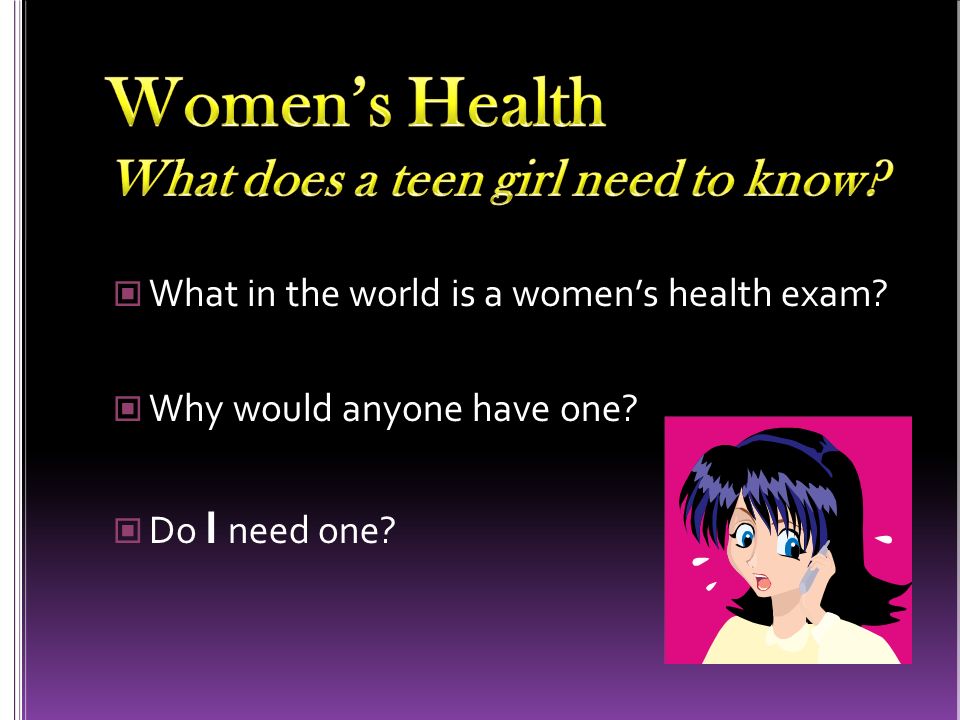 Women's Health
What does a teen girl need to know?

What in the world is a women's health exam?

Why would anyone have one?

Do I need one?